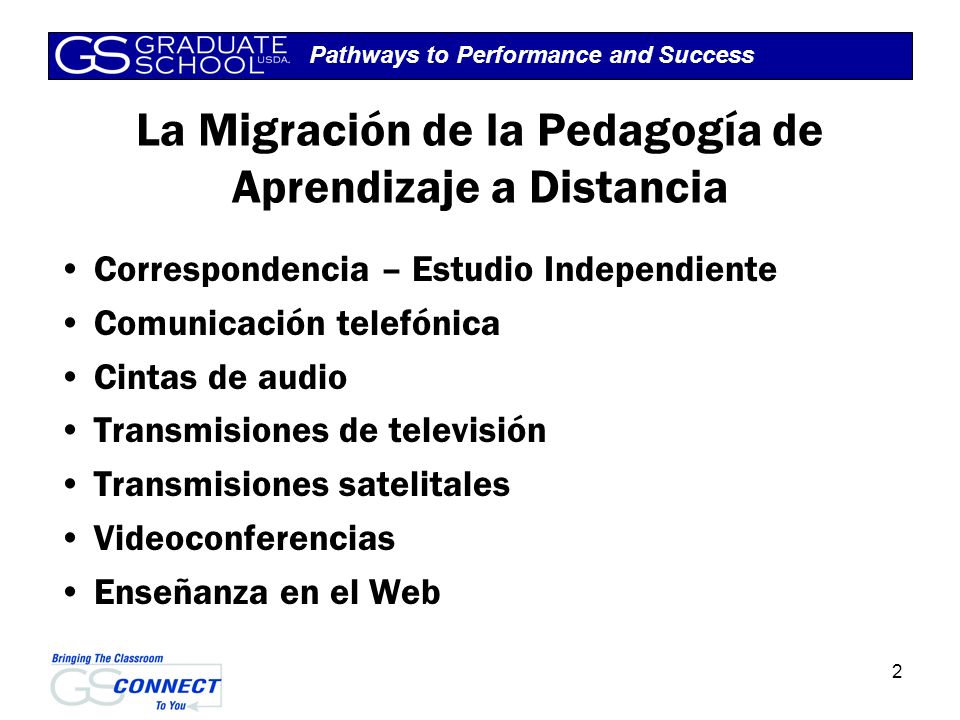 GS GRADUATE SCHOOL USDA. Pathways to Performance and Success

La Migración de la Pedagogía de Aprendizaje a Distancia

• Correspondencia – Estudio Independiente
• Comunicación telefónica
• Cintas de audio
• Transmisiones de televisión
• Transmisiones satelitales
• Videoconferencias
• Enseñanza en el Web

Bringing The Classroom
GS CONNECT
To You

2